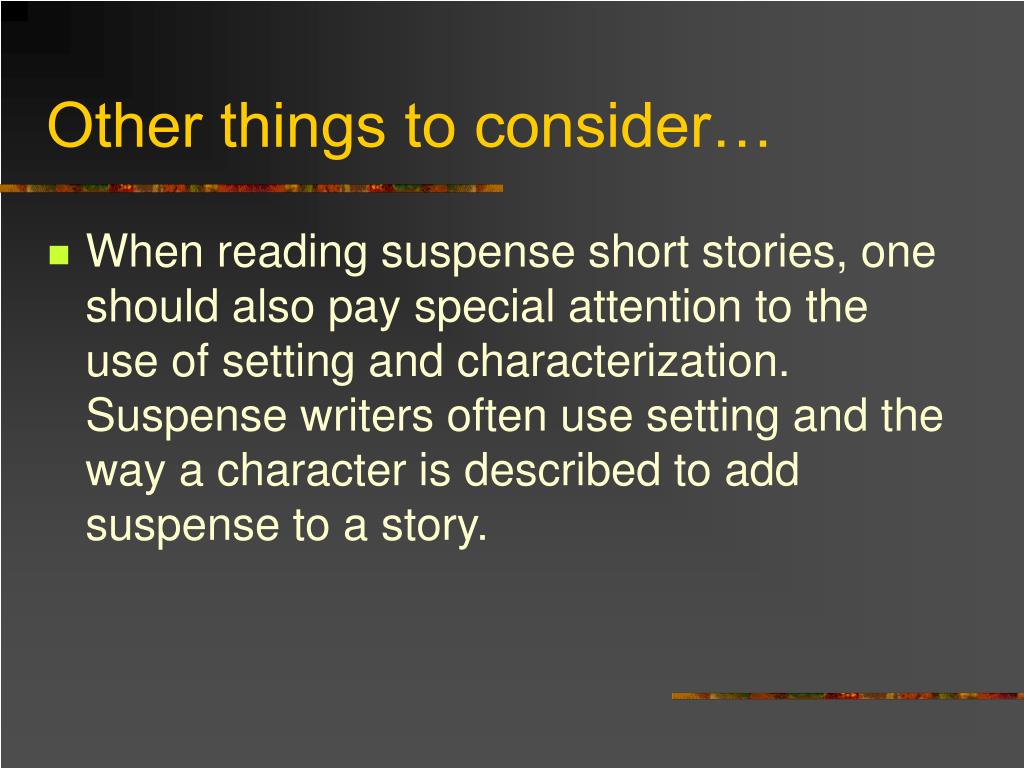 Other things to consider…

When reading suspense short stories, one should also pay special attention to the use of setting and characterization. Suspense writers often use setting and the way a character is described to add suspense to a story.